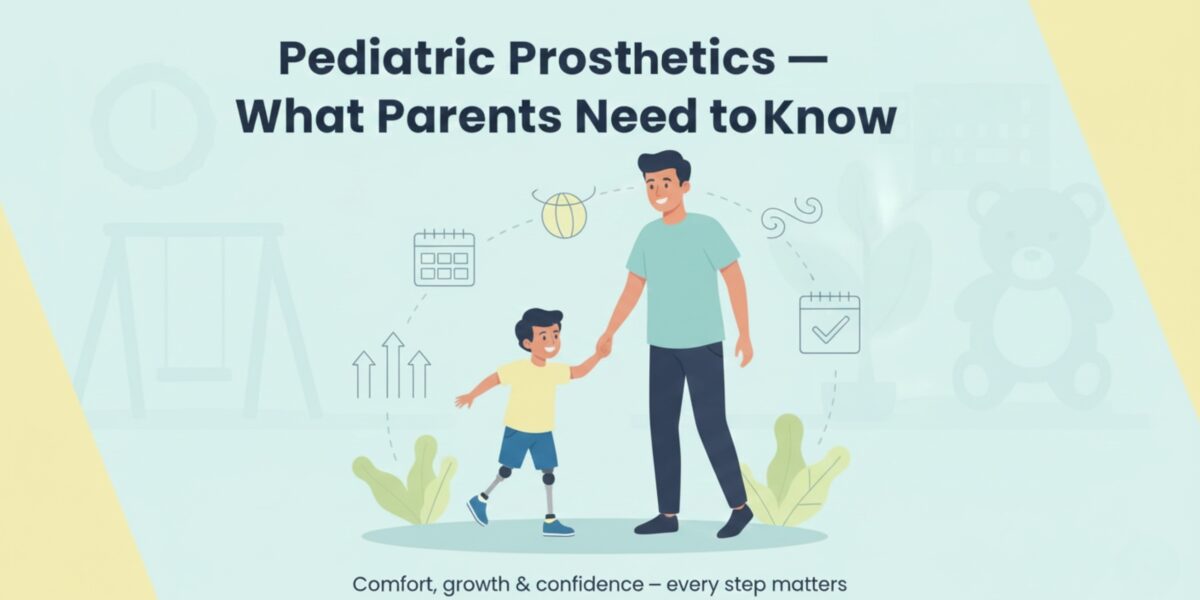 Pediatric Prosthetics —
What Parents Need toKnow

Comfort, growth & confidence – every step matters